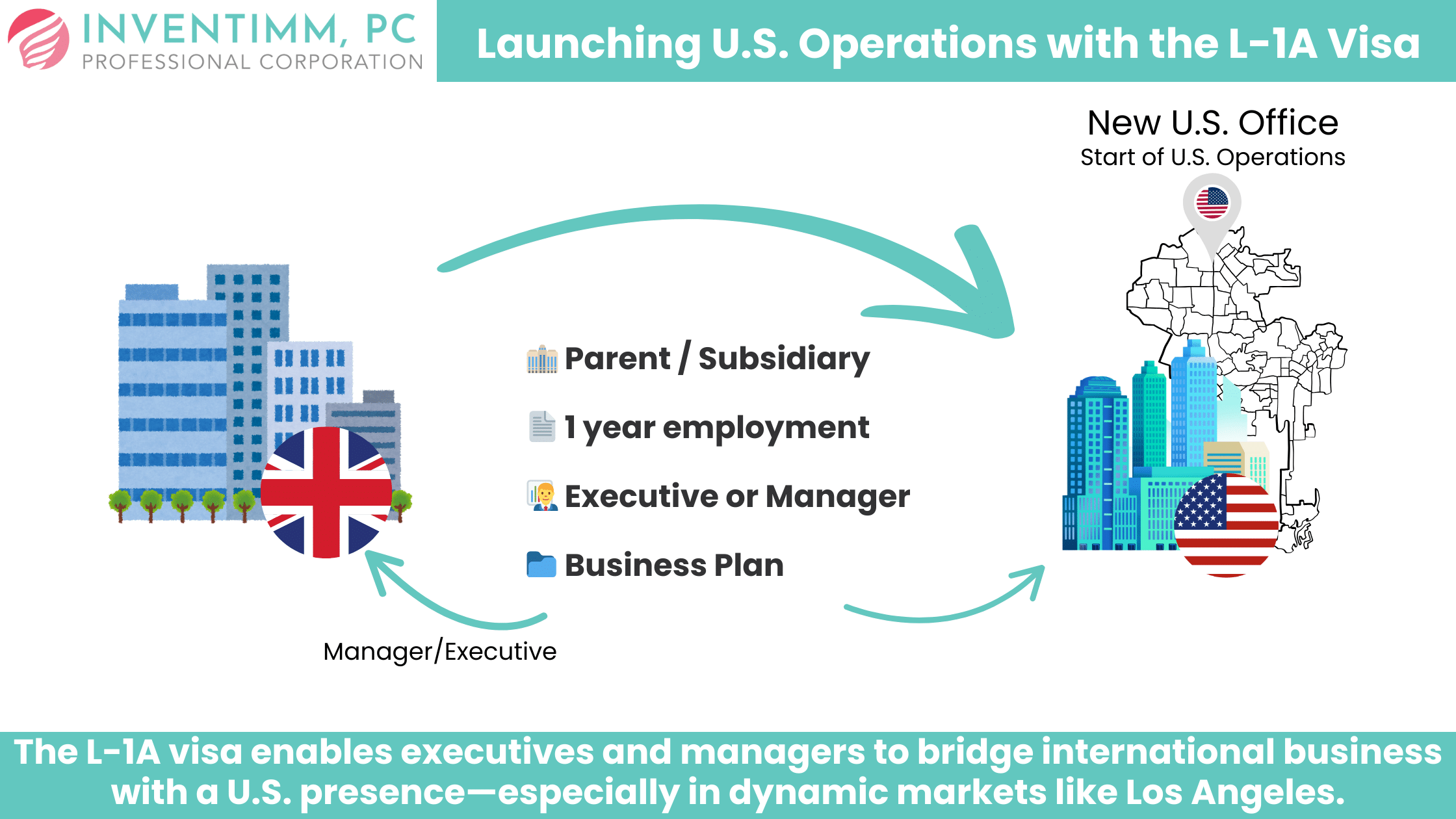 INVENTIMM, PC
PROFESSIONAL CORPORATION

Launching U.S. Operations with the L-1A Visa

New U.S. Office
Start of U.S. Operations

Parent / Subsidiary

1 year employment

Executive or Manager

Business Plan

Manager/Executive

The L-1A visa enables executives and managers to bridge international business with a U.S. presence—especially in dynamic markets like Los Angeles.